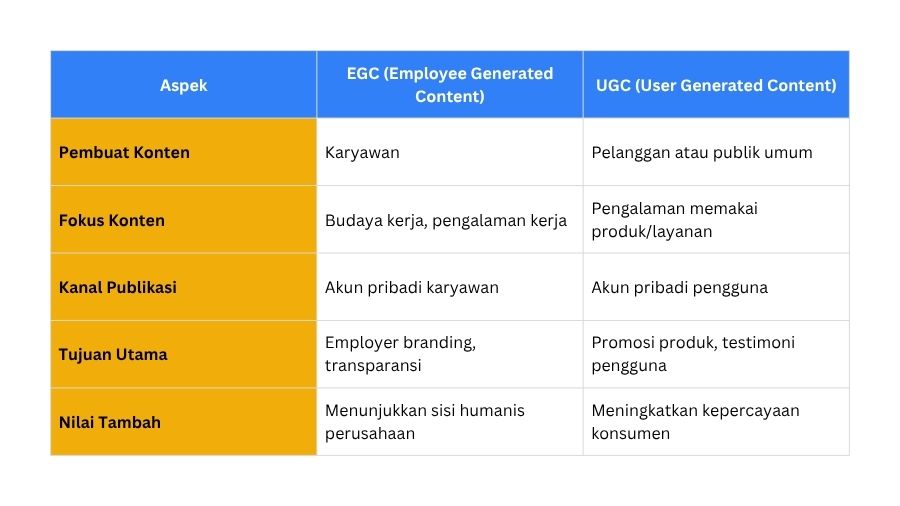 | Aspek | EGC (Employee Generated Content) | UGC (User Generated Content) |
|---|---|---|
| Pembuat Konten | Karyawan | Pelanggan atau publik umum |
| Fokus Konten | Budaya kerja, pengalaman kerja | Pengalaman memakai produk/layanan |
| Kanal Publikasi | Akun pribadi karyawan | Akun pribadi pengguna |
| Tujuan Utama | Employer branding, transparansi | Promosi produk, testimoni pengguna |
| Nilai Tambah | Menunjukkan sisi humanis perusahaan | Meningkatkan kepercayaan konsumen |